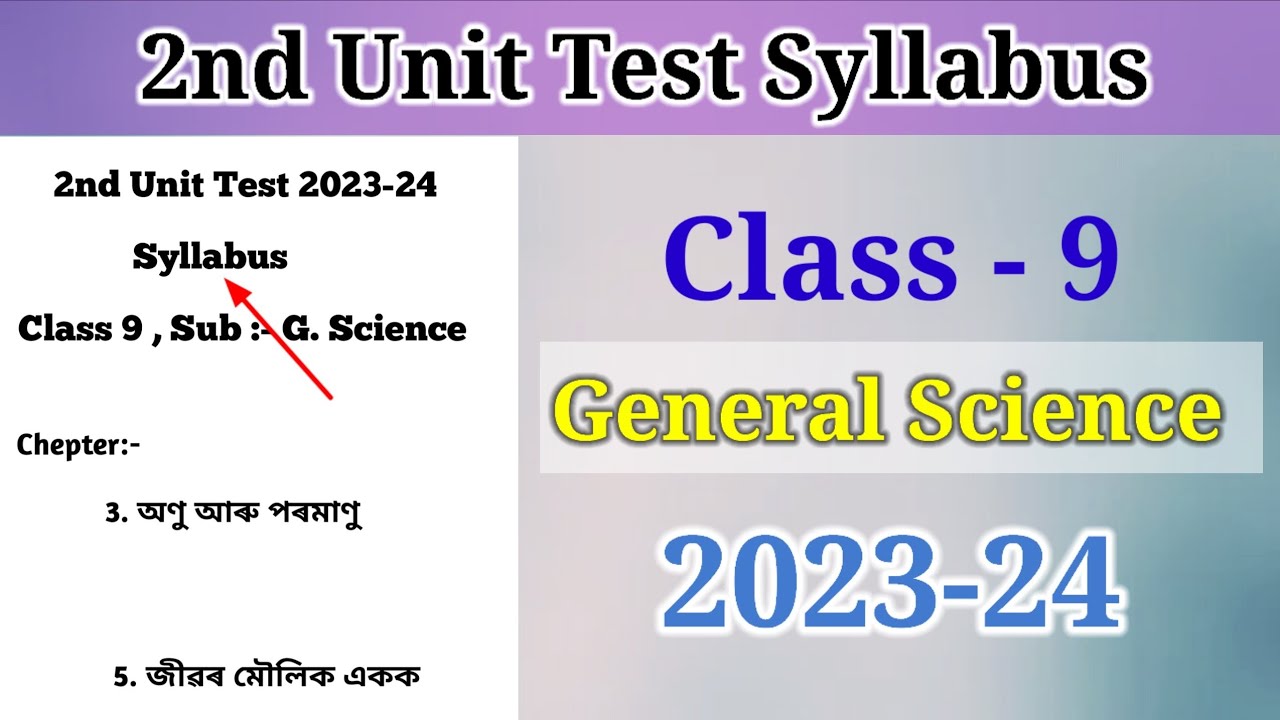 2nd Unit Test Syllabus

2nd Unit Test 2023-24

Syllabus

Class 9 , Sub :- G. Science

Chepter:-

3. অণু আৰু পৰমাণু

5. জীৱৰ মৌলিক একক

Class - 9

General Science

2023-24